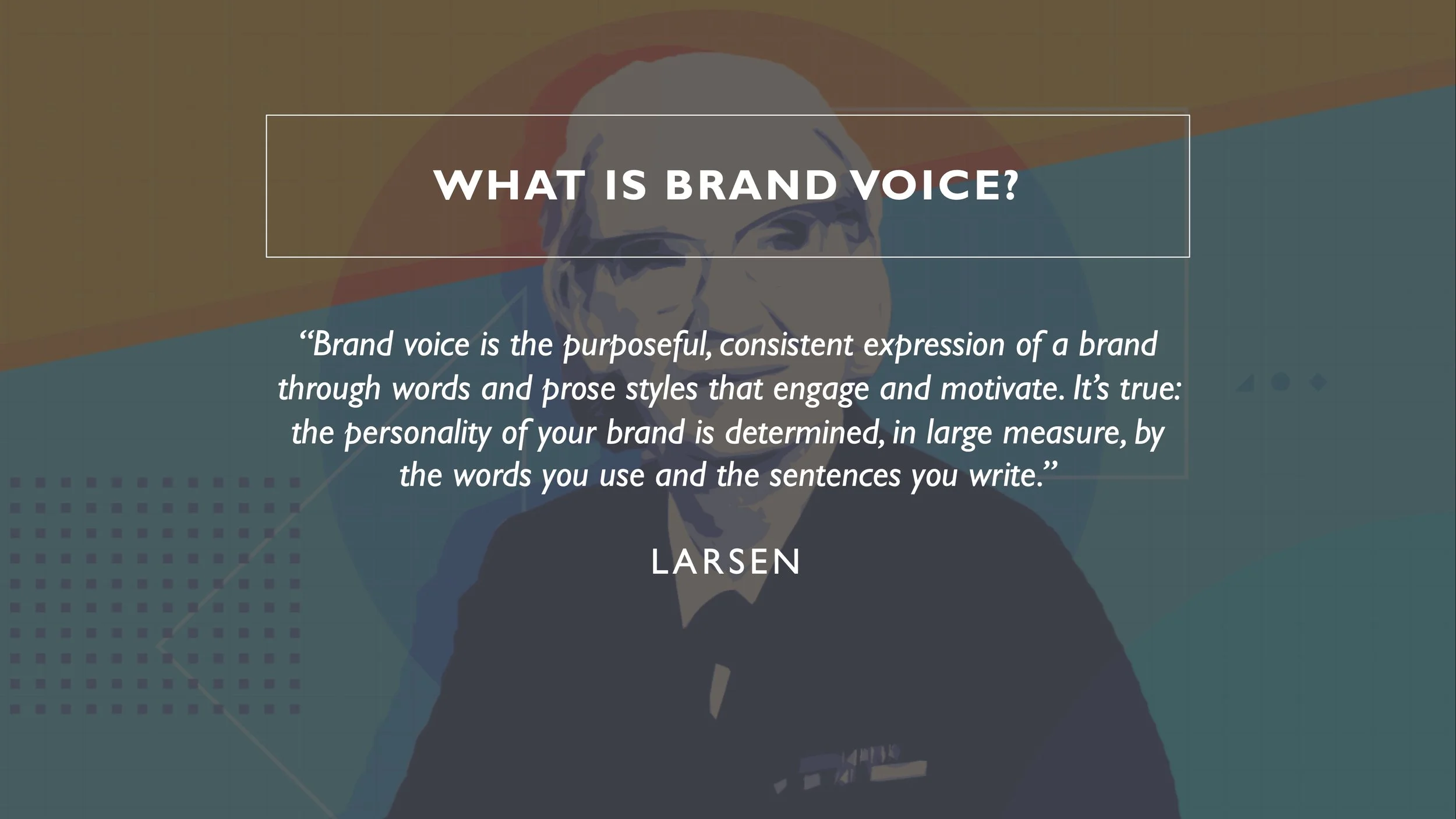 WHAT IS BRAND VOICE?

“Brand voice is the purposeful, consistent expression of a brand through words and prose styles that engage and motivate. It’s true: the personality of your brand is determined, in large measure, by the words you use and the sentences you write.”

LARSEN